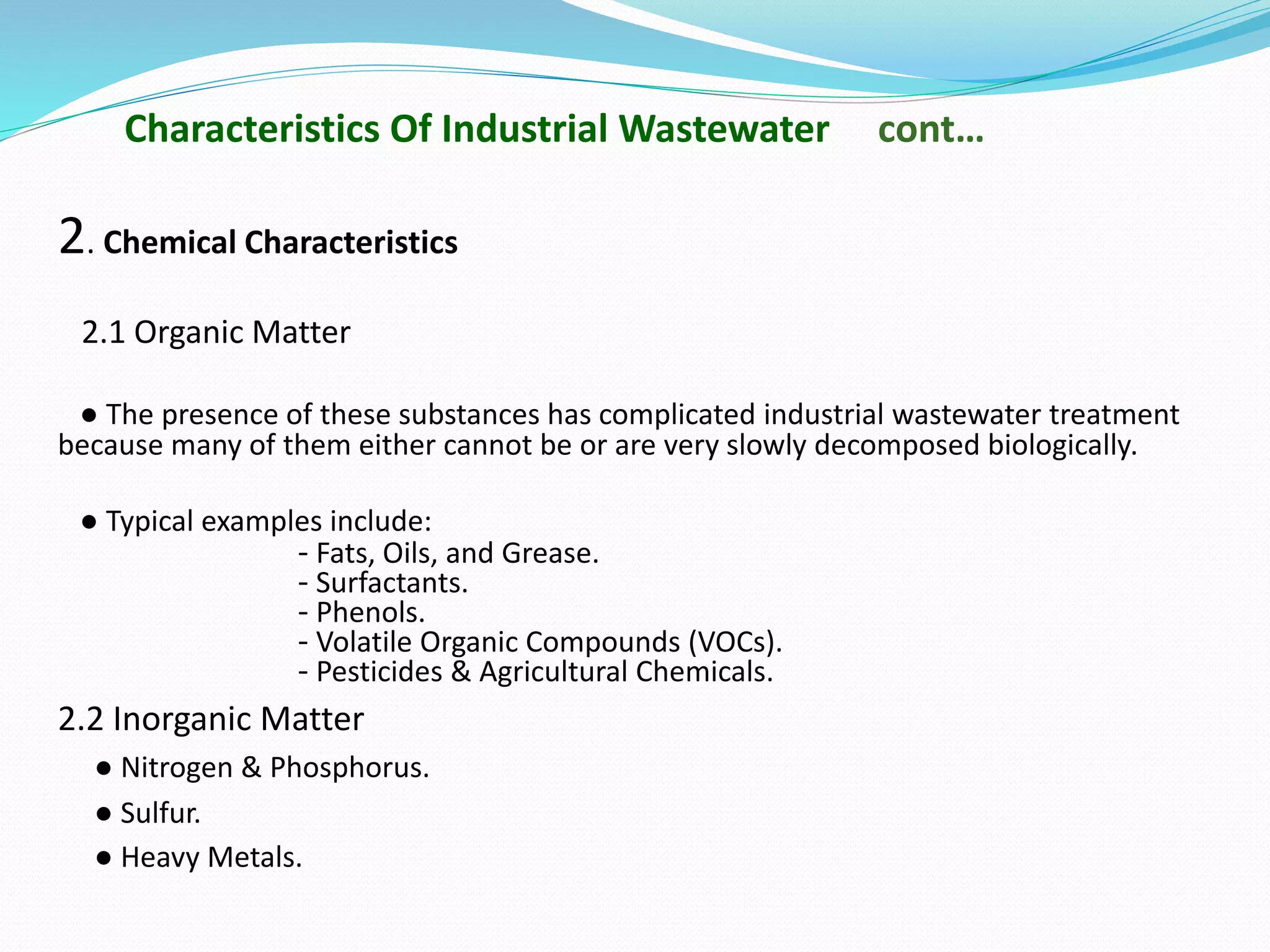 Characteristics Of Industrial Wastewater cont…

2. Chemical Characteristics

2.1 Organic Matter

● The presence of these substances has complicated industrial wastewater treatment because many of them either cannot be or are very slowly decomposed biologically.

● Typical examples include:
- Fats, Oils, and Grease.
- Surfactants.
- Phenols.
- Volatile Organic Compounds (VOCs).
- Pesticides & Agricultural Chemicals.

2.2 Inorganic Matter

● Nitrogen & Phosphorus.

● Sulfur.

● Heavy Metals.